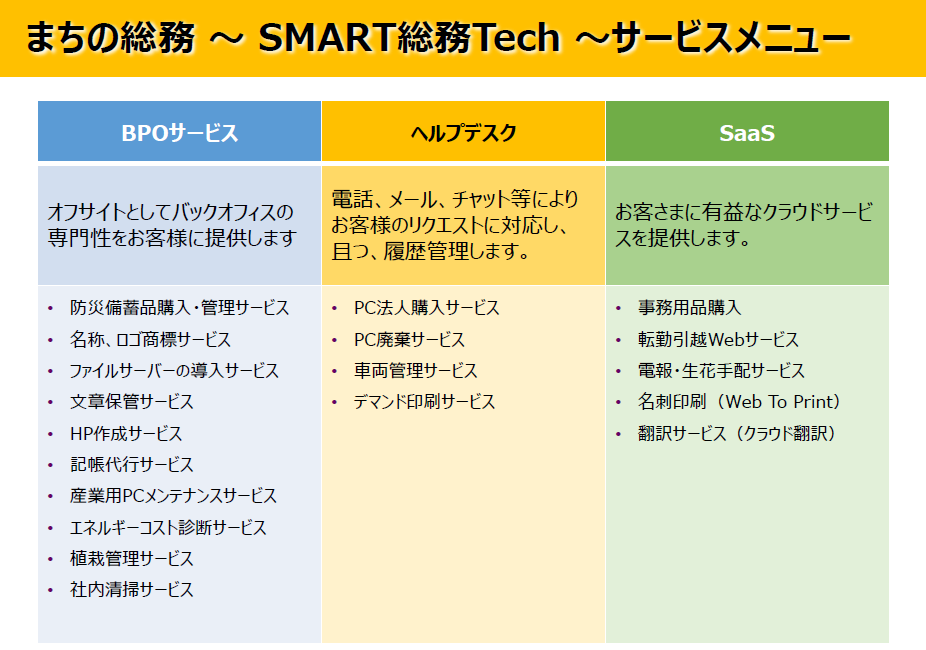 まちの総務 ～ SMART総務Tech ～サービスメニュー

| BPOサービス | ヘルプデスク | SaaS |
|---|---|---|
| オフサイトとしてバックオフィスの専門性をお客様に提供します | 電話、メール、チャット等によりお客様のリクエストに対応し、且つ、履歴管理します。 | お客さまに有益なクラウドサービスを提供します。 |
| • 防災備蓄品購入・管理サービス<br>• 名称、ロゴ商標サービス<br>• ファイルサーバーの導入サービス<br>• 文章保管サービス<br>• HP作成サービス<br>• 記帳代行サービス<br>• 産業用PCメンテナンスサービス<br>• エネルギーコスト診断サービス<br>• 植栽管理サービス<br>• 社内清掃サービス | • PC法人購入サービス<br>• PC廃棄サービス<br>• 車両管理サービス<br>• デマンド印刷サービス | • 事務用品購入<br>• 転勤引越Webサービス<br>• 電報・生花手配サービス<br>• 名刺印刷（Web To Print）<br>• 翻訳サービス（クラウド翻訳） |